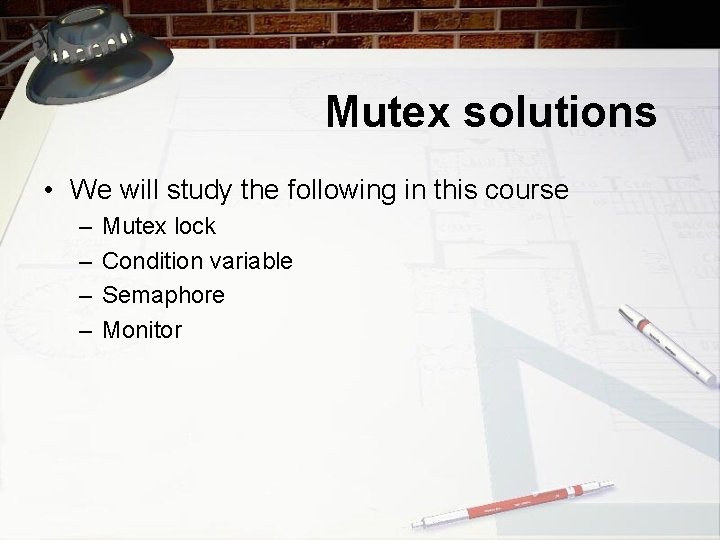 Mutex solutions

• We will study the following in this course
  – Mutex lock
  – Condition variable
  – Semaphore
  – Monitor